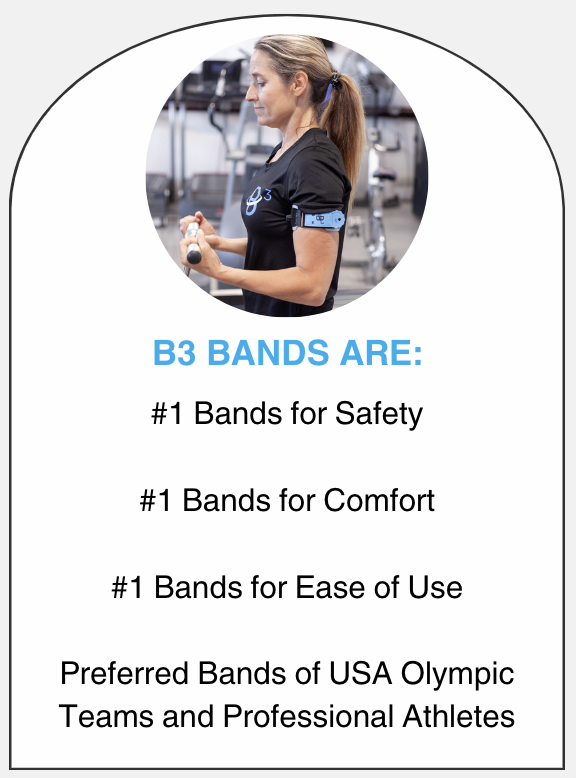 B3

B3 BANDS ARE:

#1 Bands for Safety

#1 Bands for Comfort

#1 Bands for Ease of Use

Preferred Bands of USA Olympic Teams and Professional Athletes